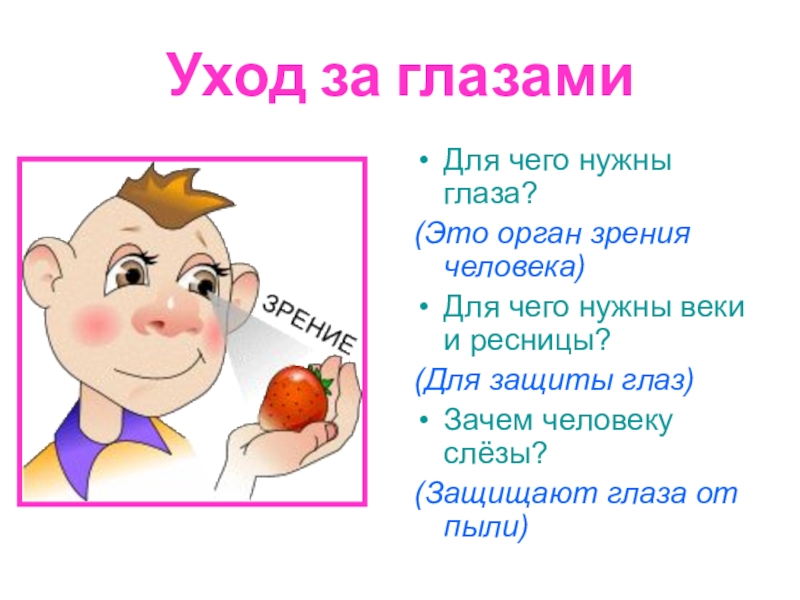 Уход за глазами

ЗРЕНИЕ

• Для чего нужны глаза?

(Это орган зрения человека)

• Для чего нужны веки и ресницы?

(Для защиты глаз)

• Зачем человеку слёзы?

(Защищают глаза от пыли)